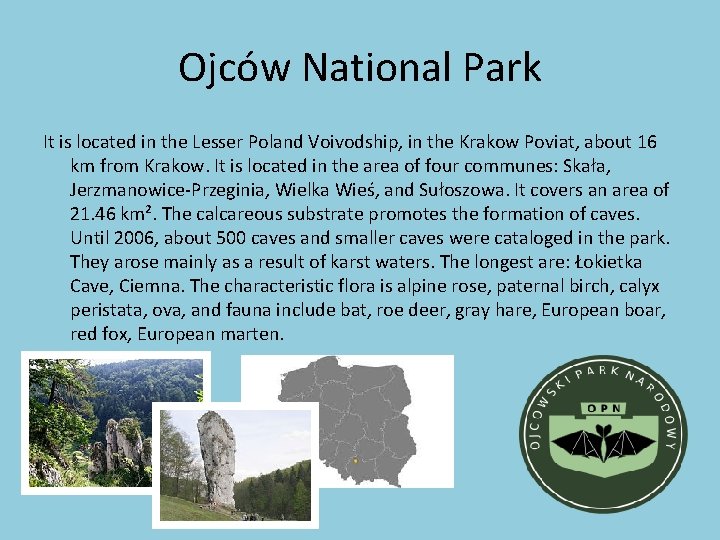 Ojców National Park

It is located in the Lesser Poland Voivodship, in the Krakow Poviat, about 16 km from Krakow. It is located in the area of four communes: Skała, Jerzmanowice-Przeginia, Wielka Wieś, and Sułoszowa. It covers an area of 21.46 km². The calcareous substrate promotes the formation of caves. Until 2006, about 500 caves and smaller caves were cataloged in the park. They arose mainly as a result of karst waters. The longest are: Łokietka Cave, Ciemna. The characteristic flora is alpine rose, paternal birch, calyx peristata, ova, and fauna include bat, roe deer, gray hare, European boar, red fox, European marten.

OJCOWSKI PARK NARODOWY
OPN